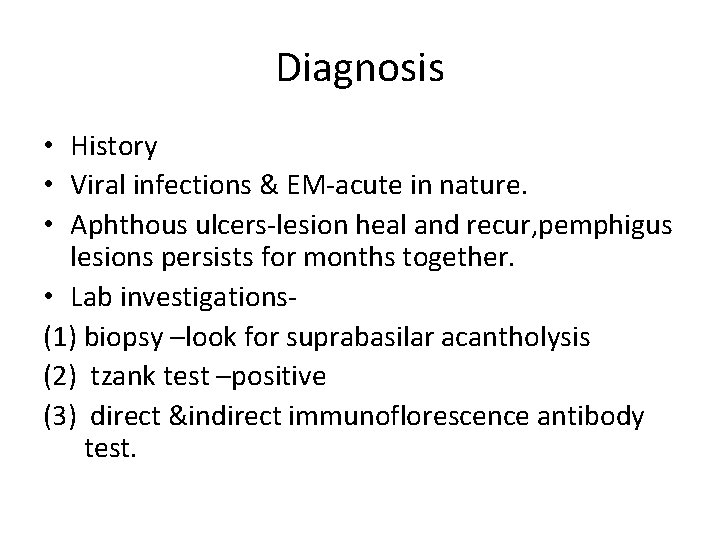 Diagnosis

• History
• Viral infections & EM-acute in nature.
• Aphthous ulcers-lesion heal and recur,pemphigus lesions persists for months together.
• Lab investigations-
(1) biopsy –look for suprabasilar acantholysis
(2) tzank test –positive
(3) direct &indirect immunoflorescence antibody test.